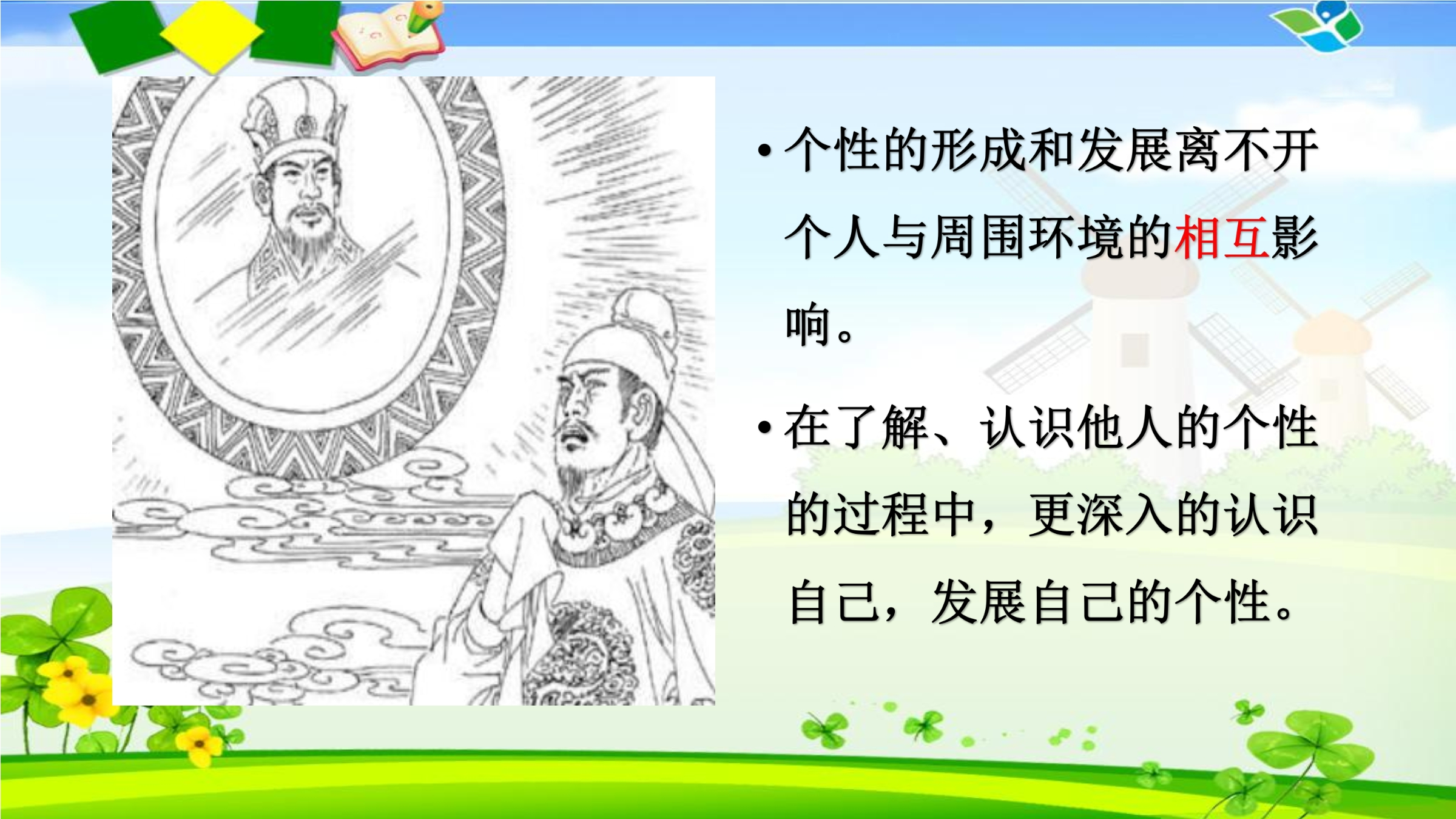 • 个性的形成和发展离不开个人与周围环境的相互影响。

• 在了解、认识他人的个性的过程中，更深入的认识自己，发展自己的个性。